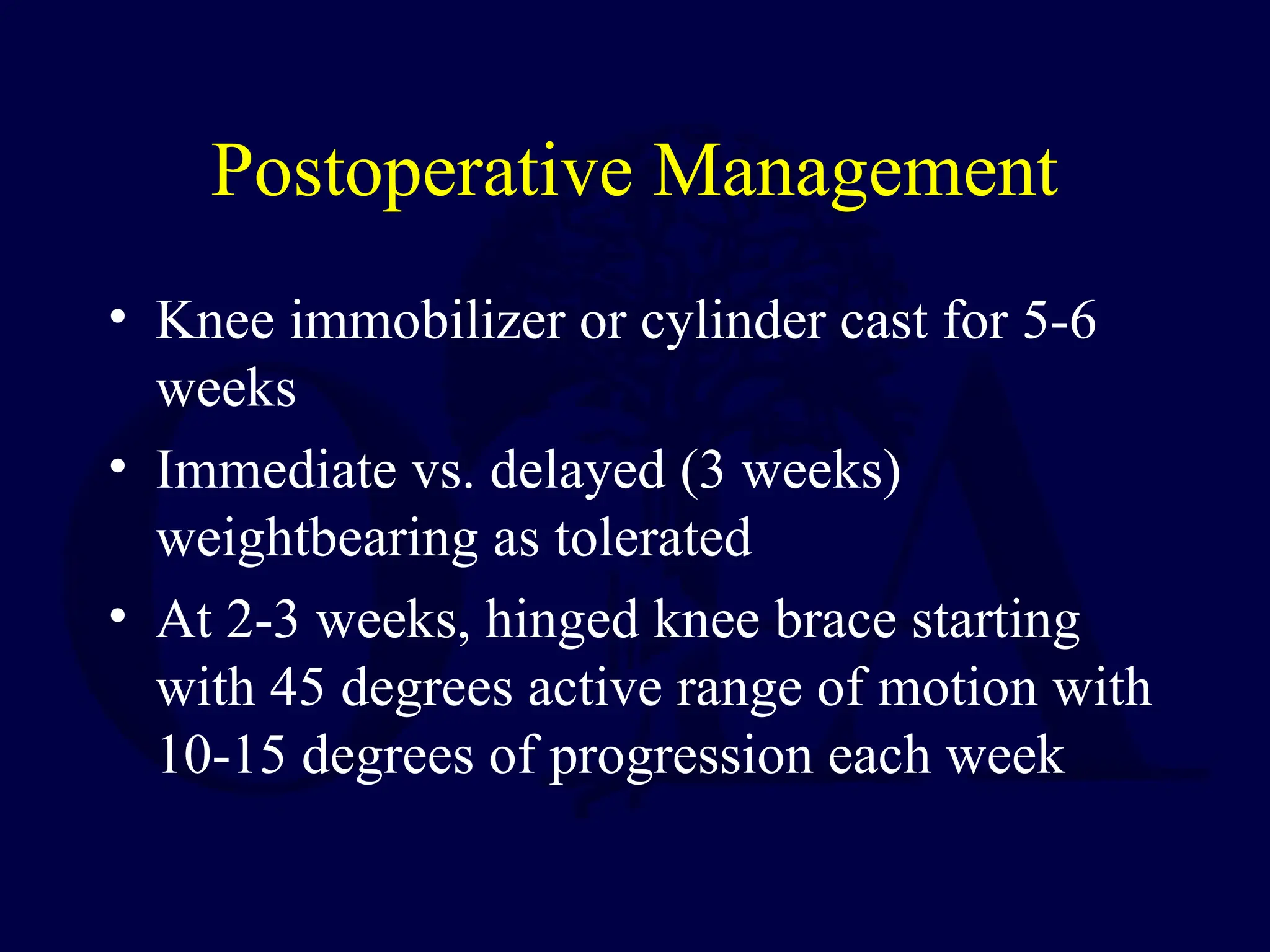 Postoperative Management

• Knee immobilizer or cylinder cast for 5-6 weeks

• Immediate vs. delayed (3 weeks) weightbearing as tolerated

• At 2-3 weeks, hinged knee brace starting with 45 degrees active range of motion with 10-15 degrees of progression each week